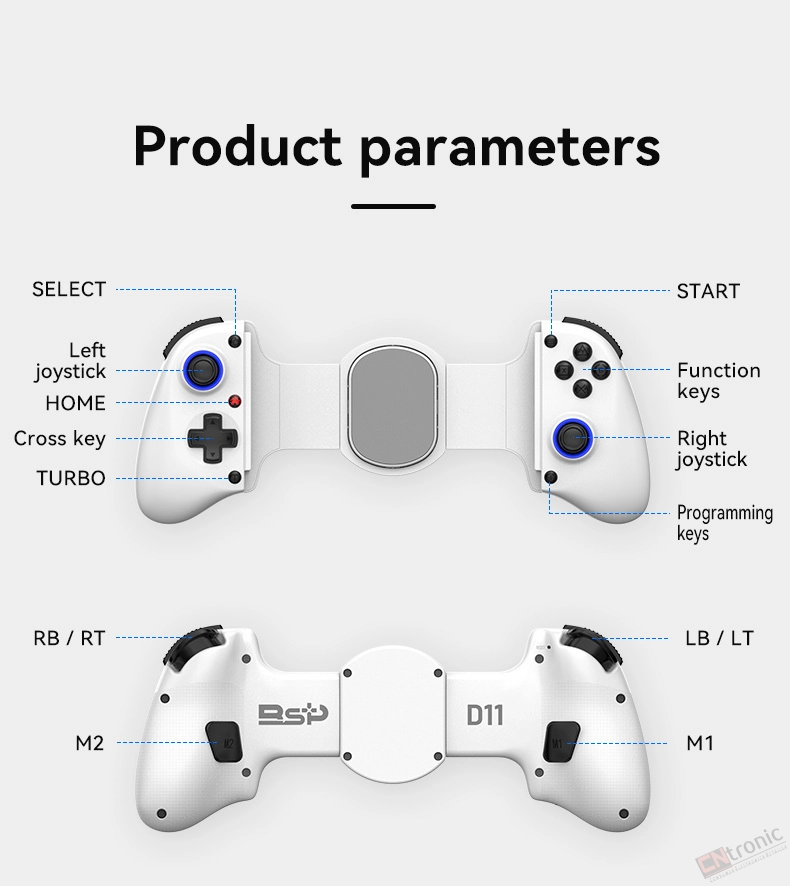 Product parameters

SELECT

Left joystick

HOME

Cross key

TURBO

START

Function keys

Right joystick

Programming keys

RB / RT

M2

BSP

D11

M2

M1

LB / LT

M1

CNtronic